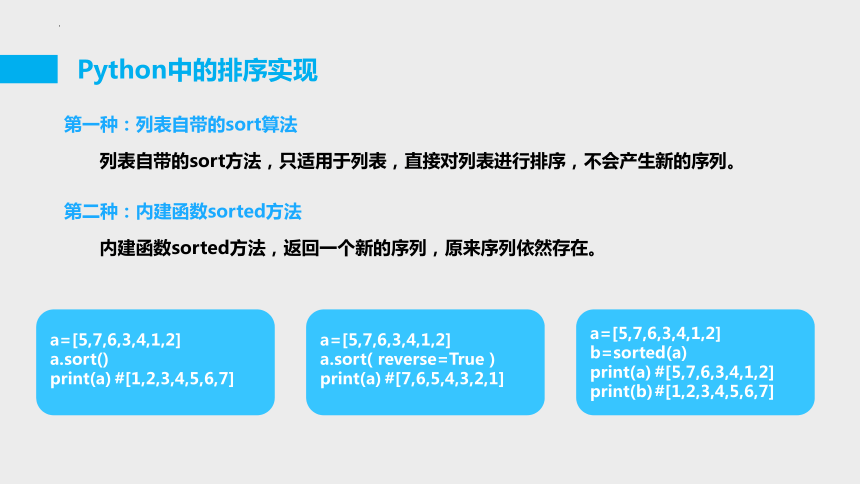 Python中的排序实现

第一种：列表自带的sort算法

列表自带的sort方法，只适用于列表，直接对列表进行排序，不会产生新的序列。

第二种：内建函数sorted方法

内建函数sorted方法，返回一个新的序列，原来序列依然存在。

a=[5,7,6,3,4,1,2]
a.sort()
print(a) #[1,2,3,4,5,6,7]

a=[5,7,6,3,4,1,2]
a.sort( reverse=True )
print(a) #[7,6,5,4,3,2,1]

a=[5,7,6,3,4,1,2]
b=sorted(a)
print(a) #[5,7,6,3,4,1,2]
print(b) #[1,2,3,4,5,6,7]